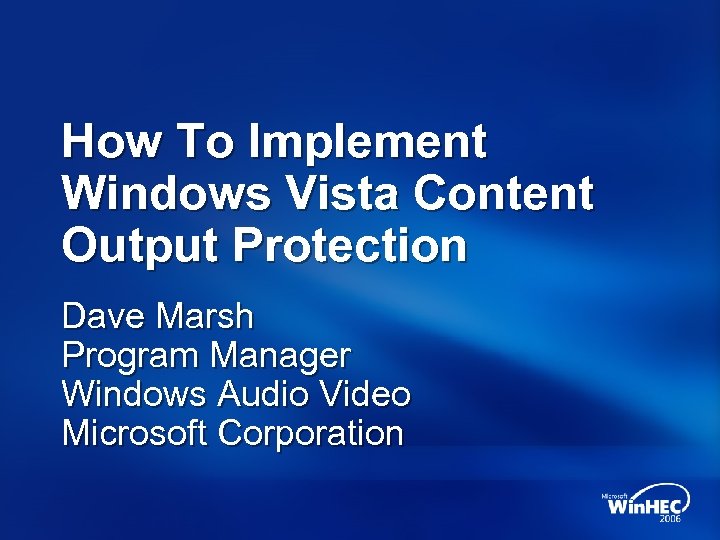 How To Implement Windows Vista Content Output Protection

Dave Marsh
Program Manager
Windows Audio Video
Microsoft Corporation

Microsoft WinHEC 2006